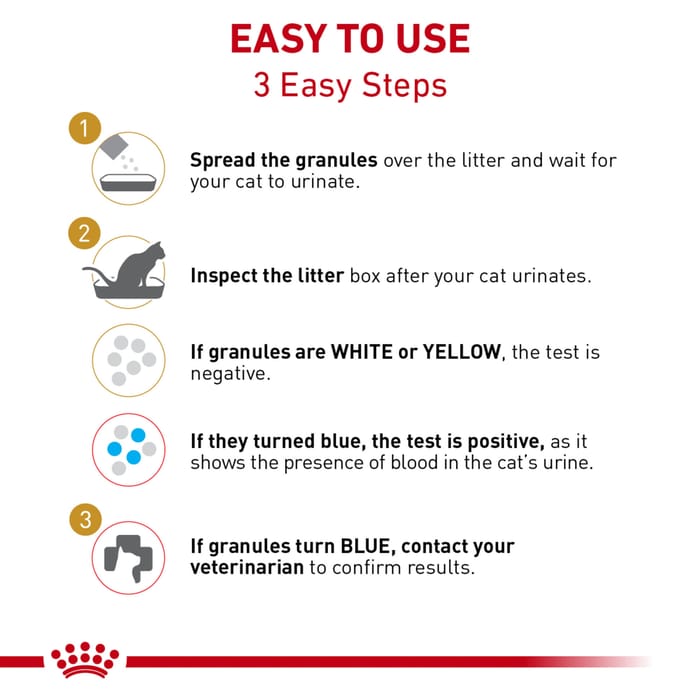 EASY TO USE
3 Easy Steps

1

Spread the granules over the litter and wait for your cat to urinate.

2

Inspect the litter box after your cat urinates.

If granules are WHITE or YELLOW, the test is negative.

If they turned blue, the test is positive, as it shows the presence of blood in the cat's urine.

3

If granules turn BLUE, contact your veterinarian to confirm results.